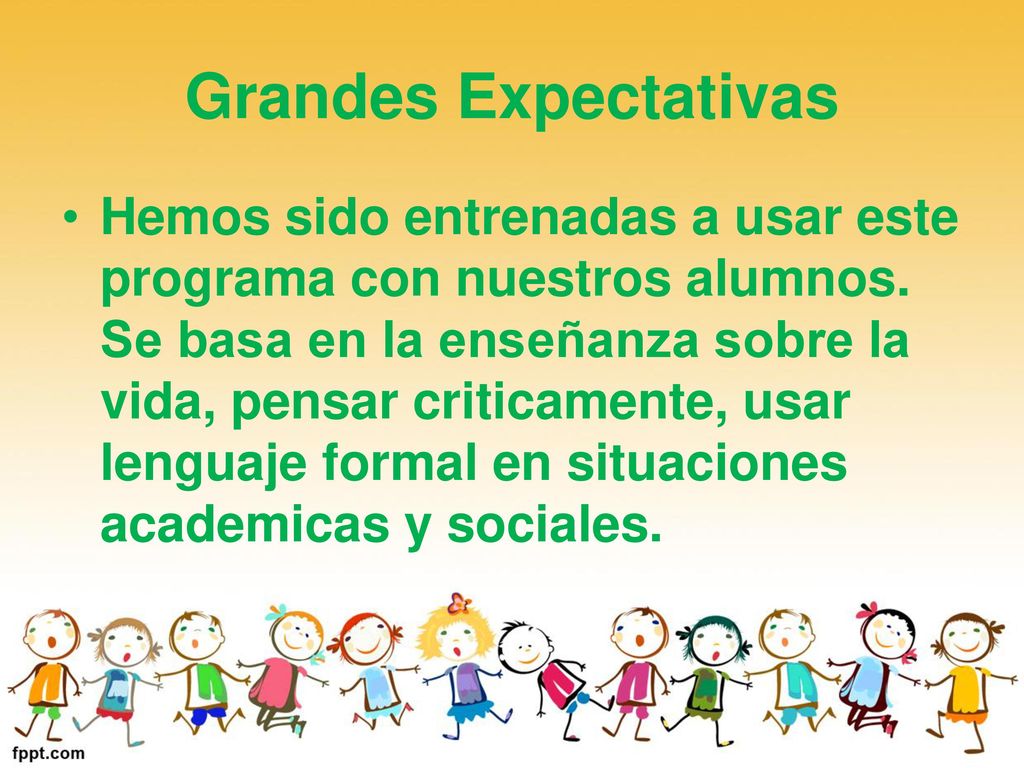 Grandes Expectativas

• Hemos sido entrenadas a usar este programa con nuestros alumnos. Se basa en la enseñanza sobre la vida, pensar criticamente, usar lenguaje formal en situaciones academicas y sociales.

fppt.com